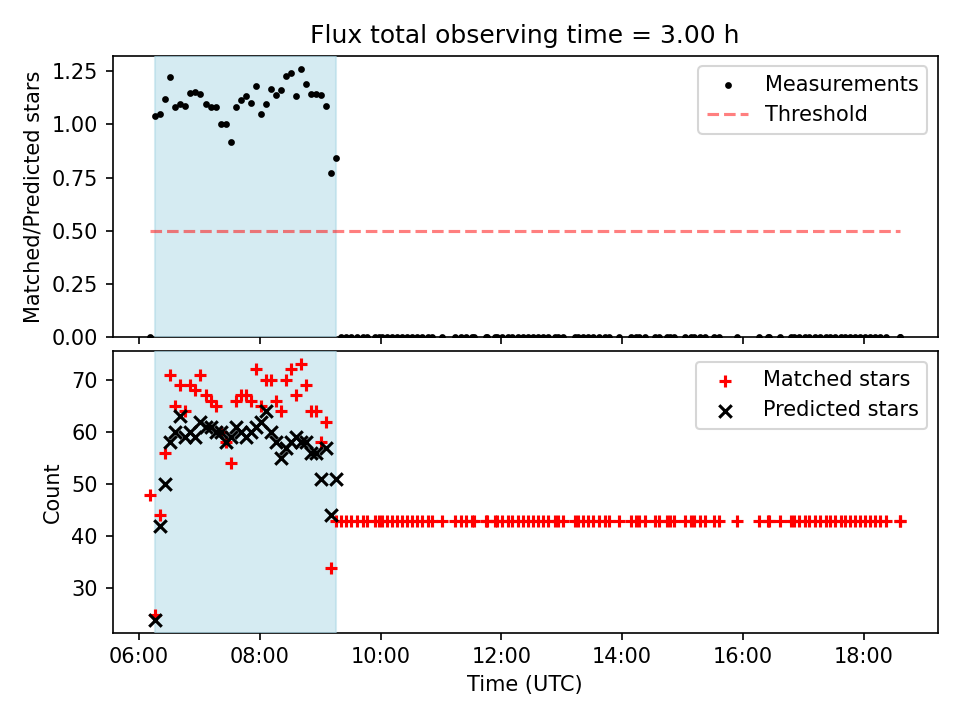 Flux total observing time = 3.00 h

Matched/Predicted stars

1.25
1.00
0.75
0.50
0.25
0.00

Measurements
Threshold

Count

70
60
50
40
30

Matched stars
Predicted stars

06:00
08:00
10:00
12:00
14:00
16:00
18:00

Time (UTC)